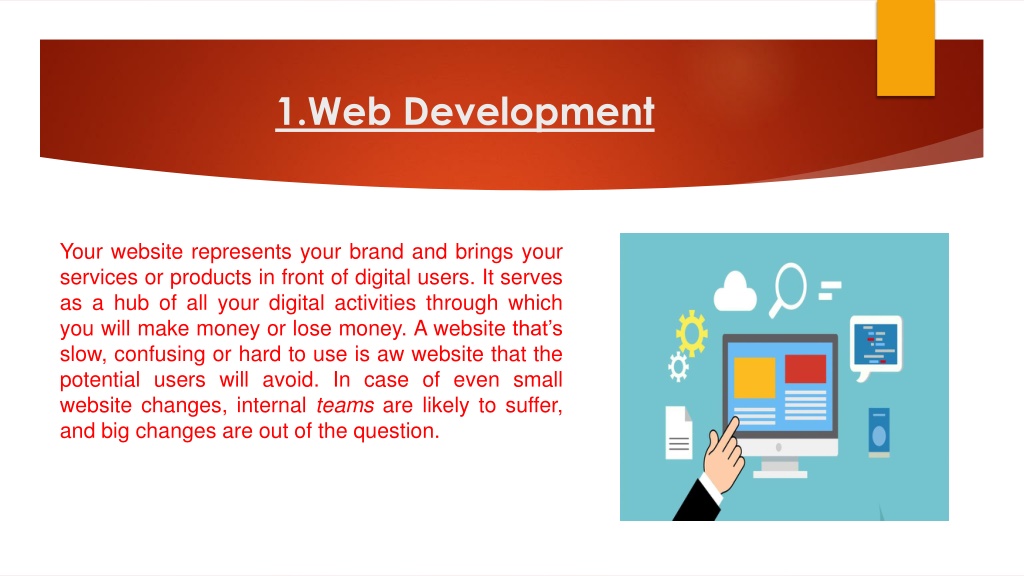 1.Web Development

Your website represents your brand and brings your services or products in front of digital users. It serves as a hub of all your digital activities through which you will make money or lose money. A website that's slow, confusing or hard to use is aw website that the potential users will avoid. In case of even small website changes, internal teams are likely to suffer, and big changes are out of the question.